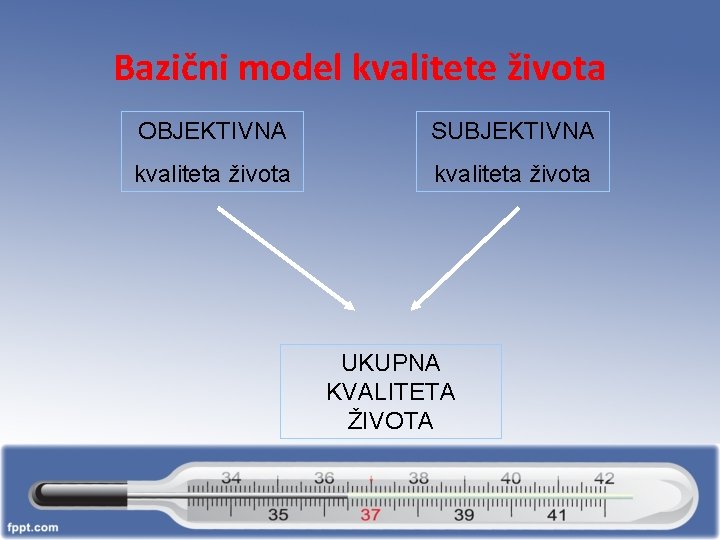 Bazični model kvalitete života

OBJEKTIVNA
kvaliteta života

SUBJEKTIVNA
kvaliteta života

UKUPNA
KVALITETA
ŽIVOTA

34 36 38 40 42
35 37 39 41

fppt.com